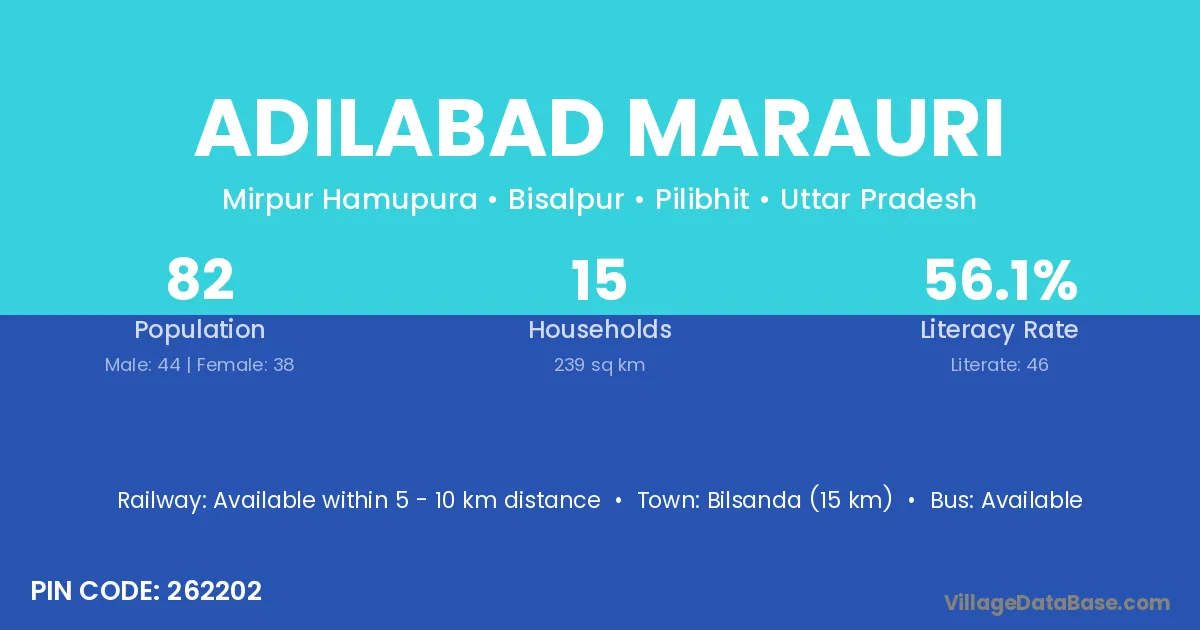 ADILABAD MARAURI

Mirpur Hamupura • Bisalpur • Pilibhit • Uttar Pradesh

82
Population
Male: 44 | Female: 38

15
Households
239 sq km

56.1%
Literacy Rate
Literate: 46

Railway: Available within 5 - 10 km distance • Town: Bilsanda (15 km) • Bus: Available

PIN CODE: 262202

VillageDataBase.com